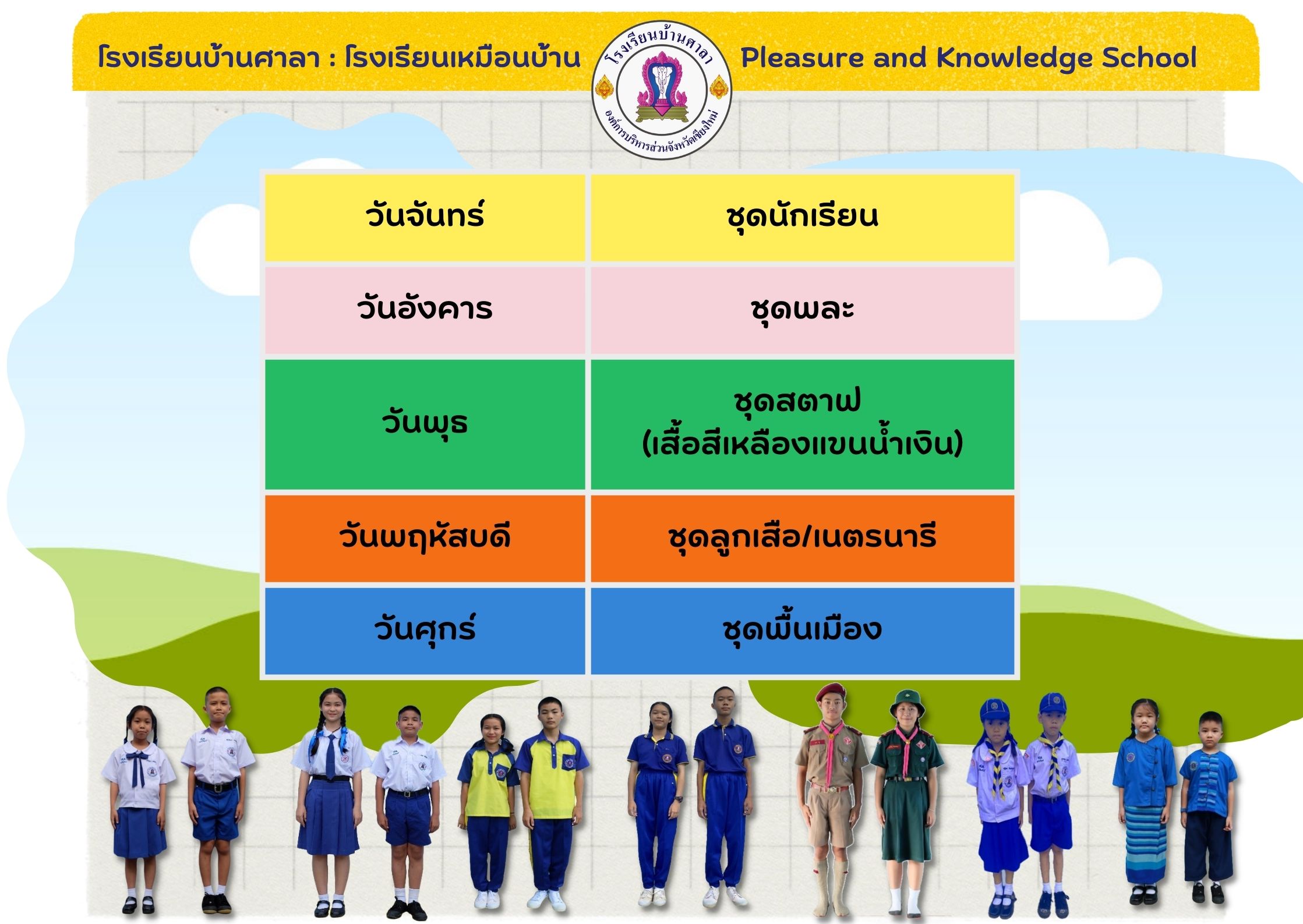 โรงเรียนบ้านศาลา : โรงเรียนเหมือนบ้าน

โรงเรียนบ้านศาลา
องค์การบริหารส่วนจังหวัดเชียงใหม่

Pleasure and Knowledge School

| วันจันทร์ | ชุดนักเรียน |
|---|---|
| วันอังคาร | ชุดพละ |
| วันพุธ | ชุดสตาฟ (เสื้อสีเหลืองแขนน้ำเงิน) |
| วันพฤหัสบดี | ชุดลูกเสือ/เนตรนารี |
| วันศุกร์ | ชุดพื้นเมือง |